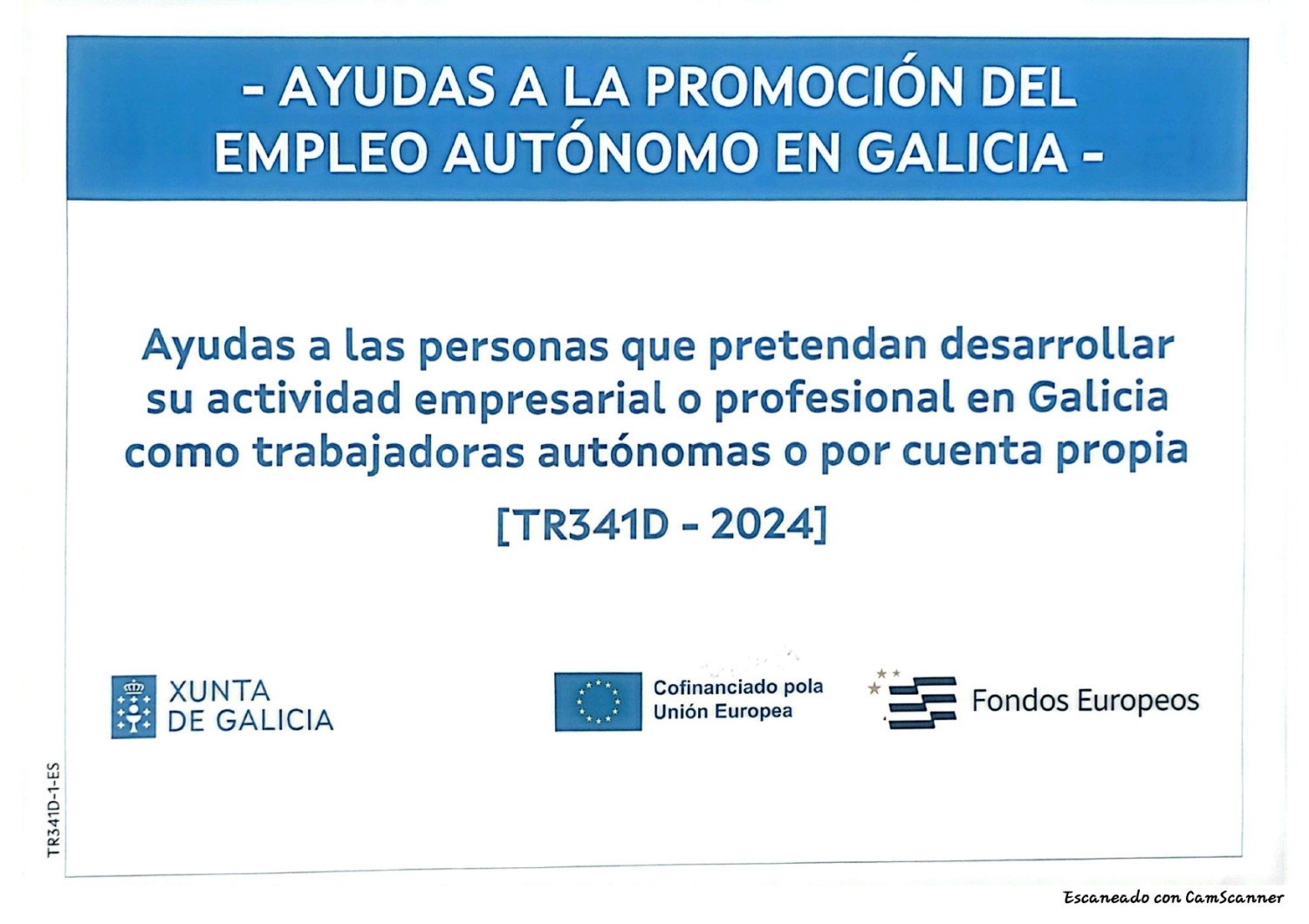 - AYUDAS A LA PROMOCIÓN DEL EMPLEO AUTÓNOMO EN GALICIA -

Ayudas a las personas que pretendan desarrollar su actividad empresarial o profesional en Galicia como trabajadoras autónomas o por cuenta propia

[TR341D - 2024]

XUNTA DE GALICIA

Cofinanciado pola Unión Europea

Fondos Europeos

TR341D-1-ES

Escaneado con CamScanner